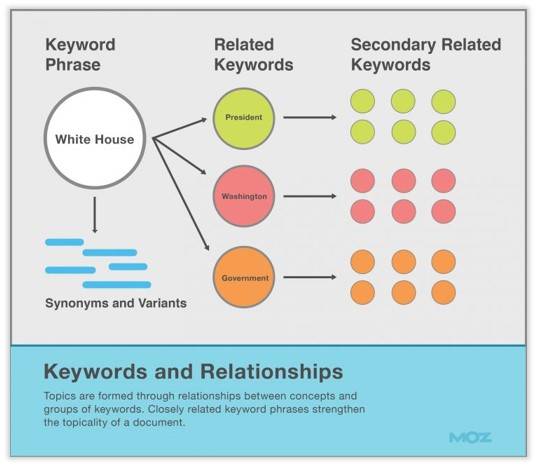 Keyword Phrase

Related Keywords

Secondary Related Keywords

White House

President

Washington

Government

Synonyms and Variants

Keywords and Relationships

Topics are formed through relationships between concepts and groups of keywords. Closely related keyword phrases strengthen the topicality of a document.

MOZ